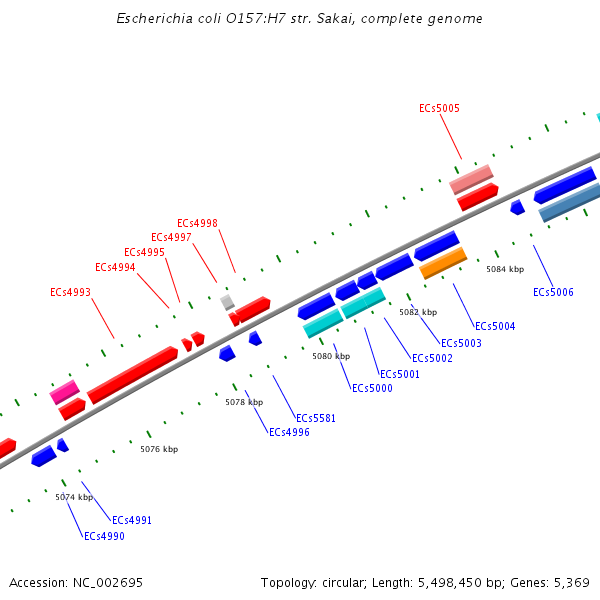 Escherichia coli O157:H7 str. Sakai, complete genome

ECs5005

ECs4998
ECs4997
ECs4995
ECs4994
ECs4993

5084 kbp
ECs5006
5082 kbp
ECs5004
ECs5003
ECs5002
5080 kbp
ECs5001
ECs5000
5078 kbp
ECs5581
ECs4996
5076 kbp
5074 kbp
ECs4991
ECs4990

Accession: NC_002695

Topology: circular; Length: 5,498,450 bp; Genes: 5,369